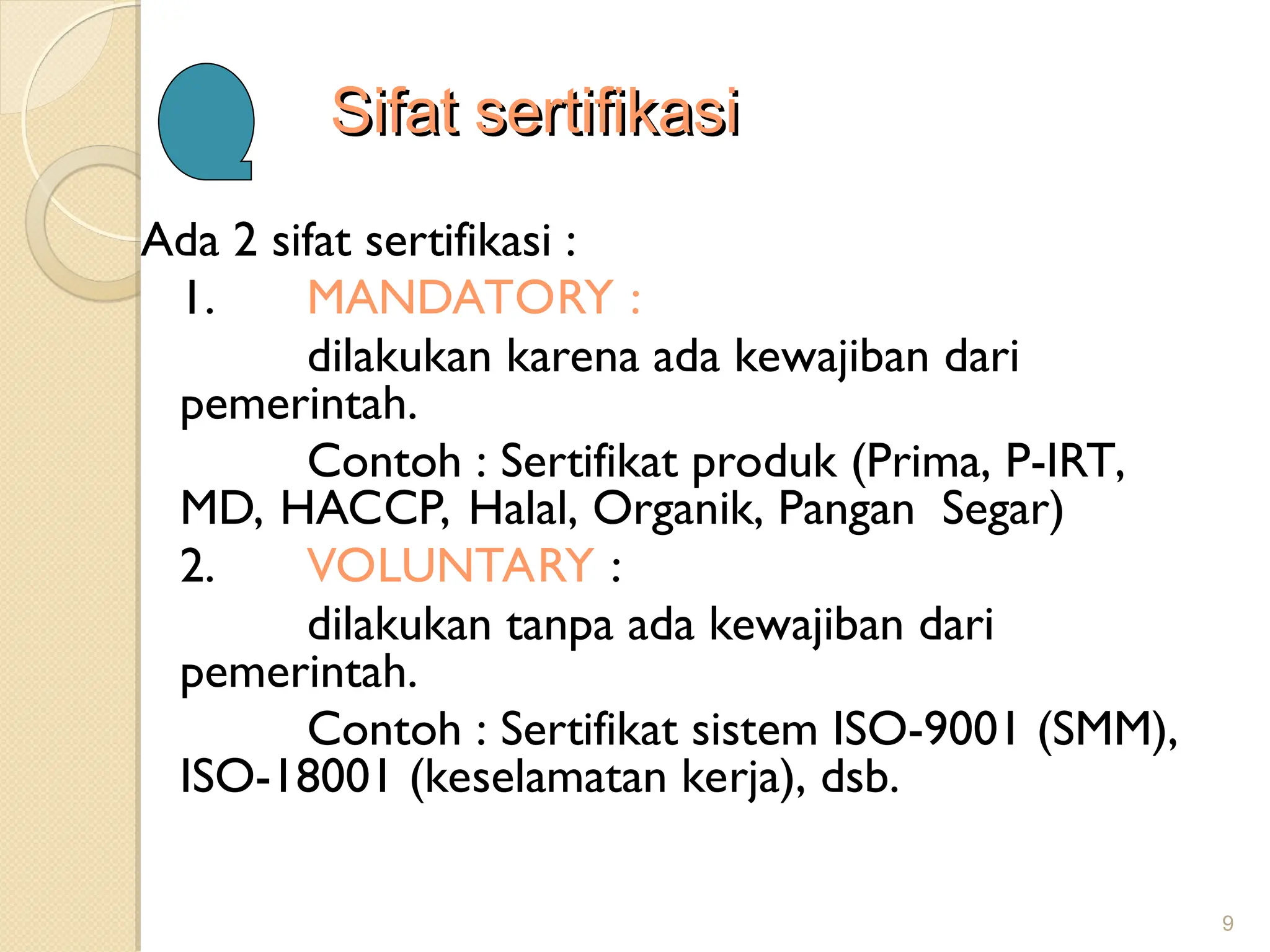 Sifat sertifikasi

Ada 2 sifat sertifikasi :

1. MANDATORY :

dilakukan karena ada kewajiban dari pemerintah.

Contoh : Sertifikat produk (Prima, P-IRT, MD, HACCP, Halal, Organik, Pangan Segar)

2. VOLUNTARY :

dilakukan tanpa ada kewajiban dari pemerintah.

Contoh : Sertifikat sistem ISO-9001 (SMM), ISO-18001 (keselamatan kerja), dsb.

9